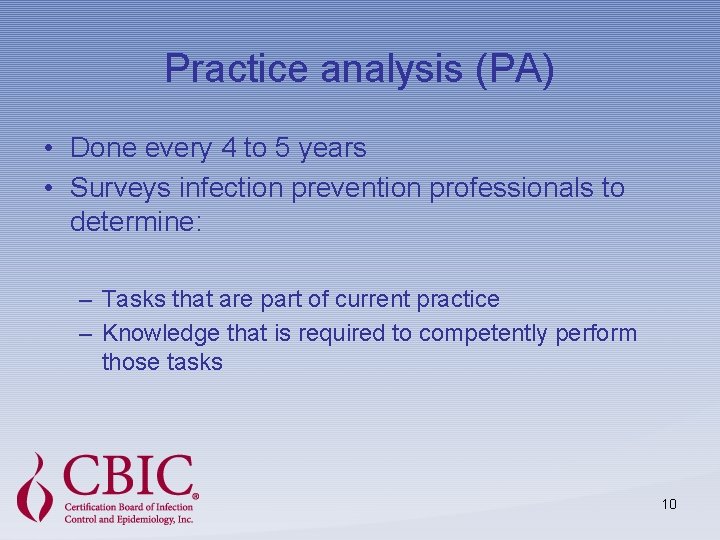 Practice analysis (PA)

• Done every 4 to 5 years
• Surveys infection prevention professionals to determine:

– Tasks that are part of current practice
– Knowledge that is required to competently perform those tasks

CBIC®
Certification Board of Infection Control and Epidemiology, Inc.

10